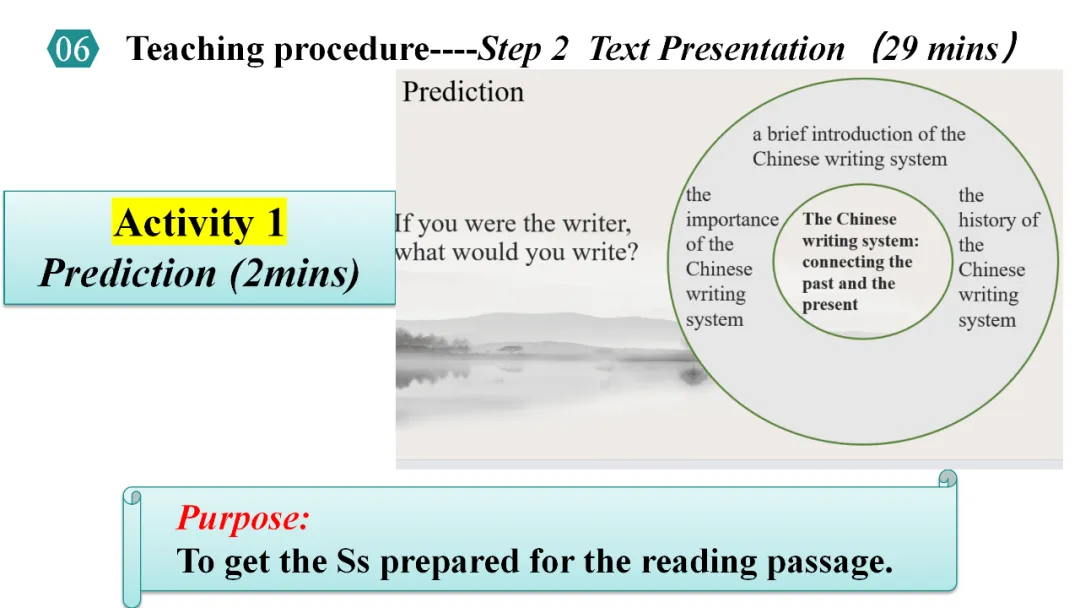 06 Teaching procedure----Step 2 Text Presentation （29 mins）

Activity 1
Prediction (2mins)

Prediction

If you were the writer, what would you write?

a brief introduction of the Chinese writing system

the importance of the Chinese writing system

The Chinese writing system: connecting the past and the present

the history of the Chinese writing system

Purpose:
To get the Ss prepared for the reading passage.